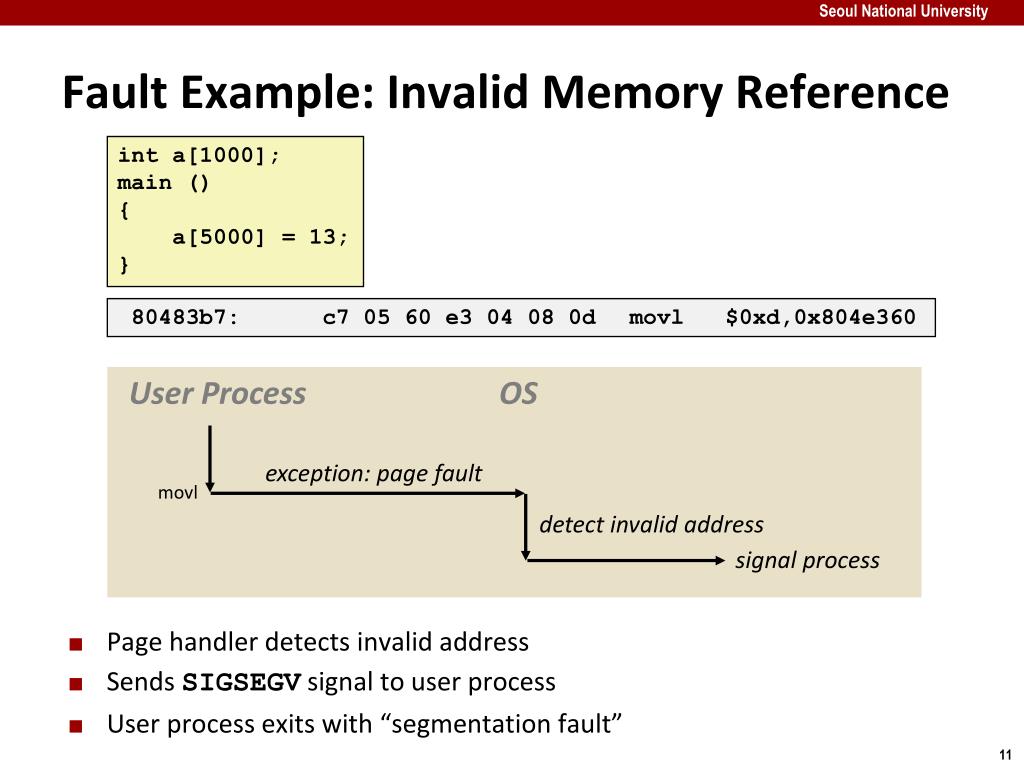 Seoul National University

Fault Example: Invalid Memory Reference

int a[1000];
main ()
{
    a[5000] = 13;
}

80483b7:      c7 05 60 e3 04 08 0d   movl   $0xd,0x804e360

User Process

OS

movl

exception: page fault

detect invalid address

signal process

■ Page handler detects invalid address
■ Sends SIGSEGV signal to user process
■ User process exits with “segmentation fault”

11